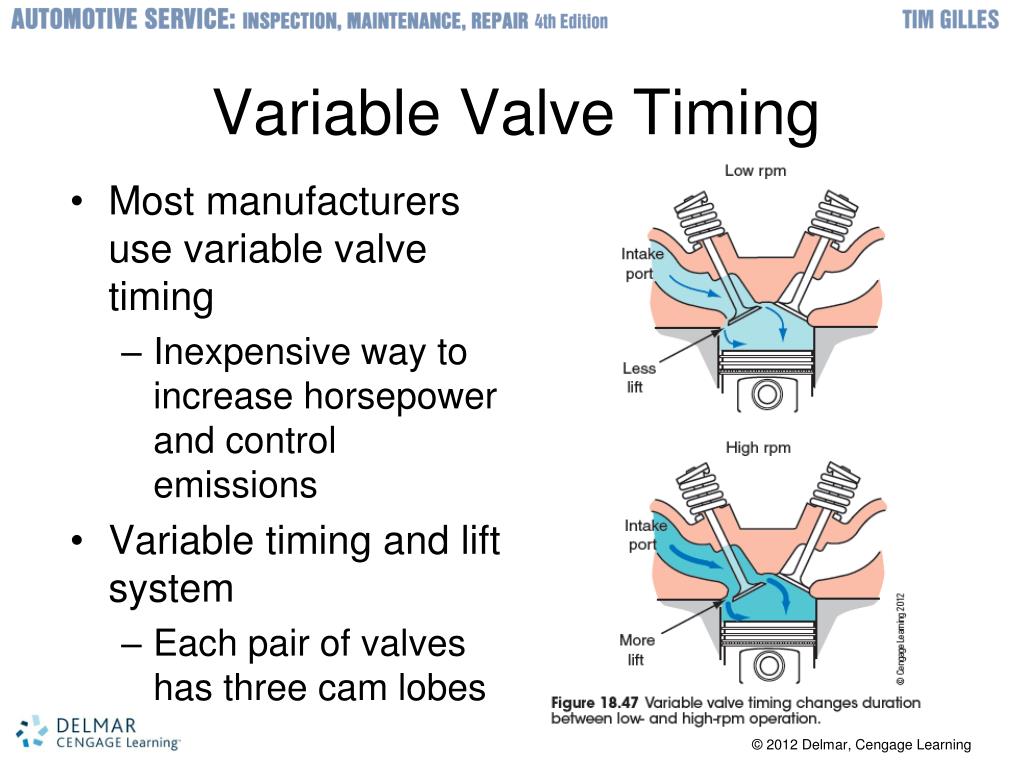 AUTOMOTIVE SERVICE: INSPECTION, MAINTENANCE, REPAIR 4th Edition
TIM GILLES

Variable Valve Timing

• Most manufacturers use variable valve timing
– Inexpensive way to increase horsepower and control emissions
• Variable timing and lift system
– Each pair of valves has three cam lobes

Low rpm
Intake port
Less lift

High rpm
Intake port
More lift

© Cengage Learning 2012

Figure 18.47 Variable valve timing changes duration between low- and high-rpm operation.

DELMAR CENGAGE Learning

© 2012 Delmar, Cengage Learning